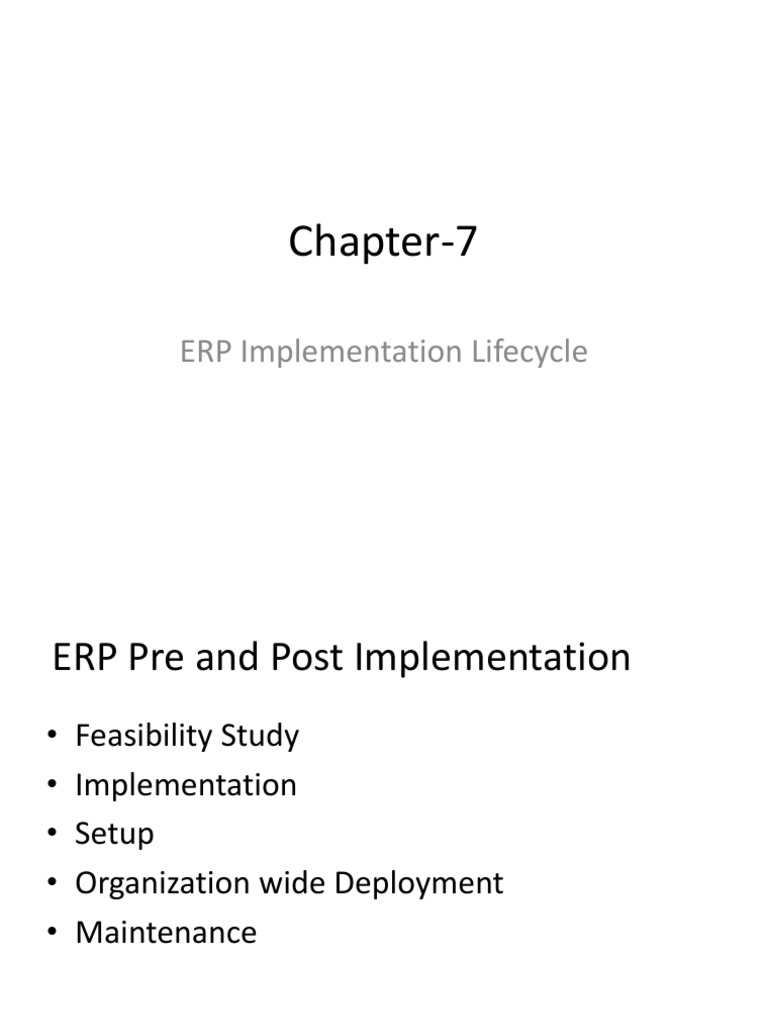 Chapter-7

ERP Implementation Lifecycle

ERP Pre and Post Implementation

• Feasibility Study
• Implementation
• Setup
• Organization wide Deployment
• Maintenance